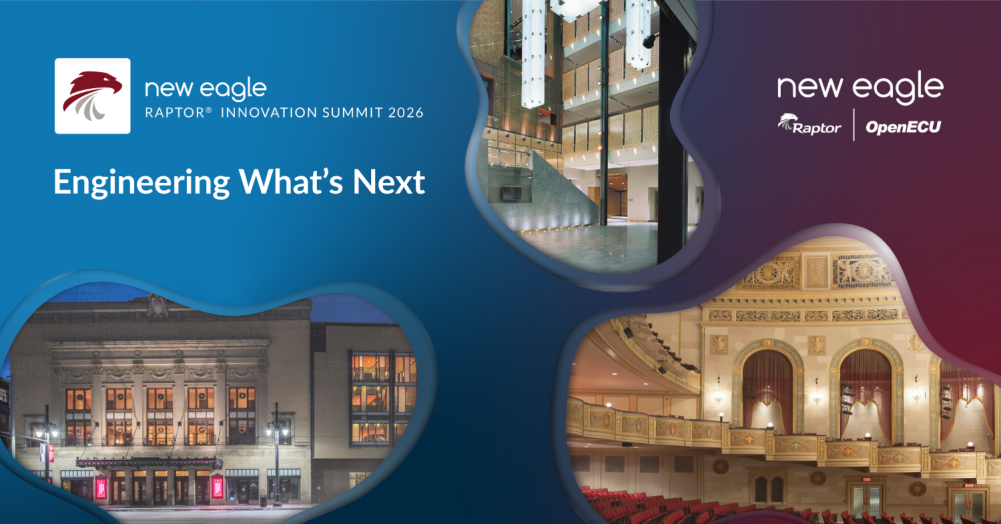 new eagle
RAPTOR® INNOVATION SUMMIT 2026

Engineering What's Next

new eagle
Raptor | OpenECU